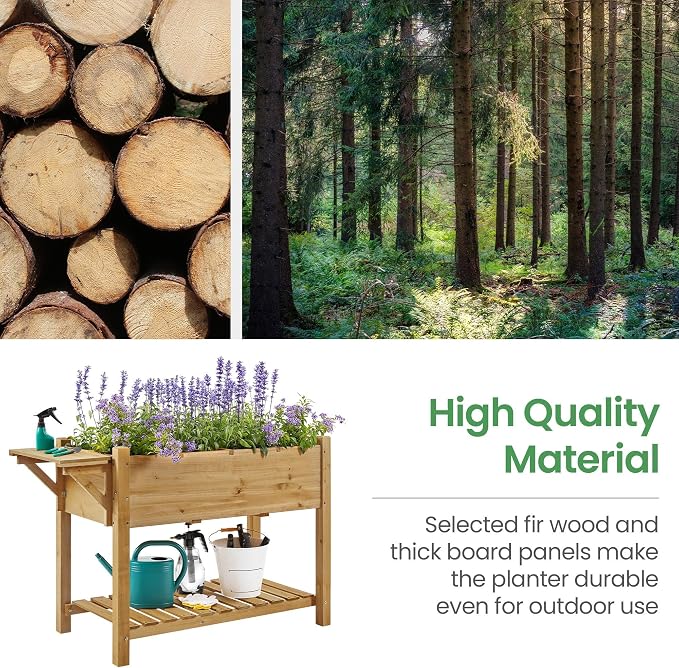 High Quality Material

Selected fir wood and thick board panels make the planter durable even for outdoor use